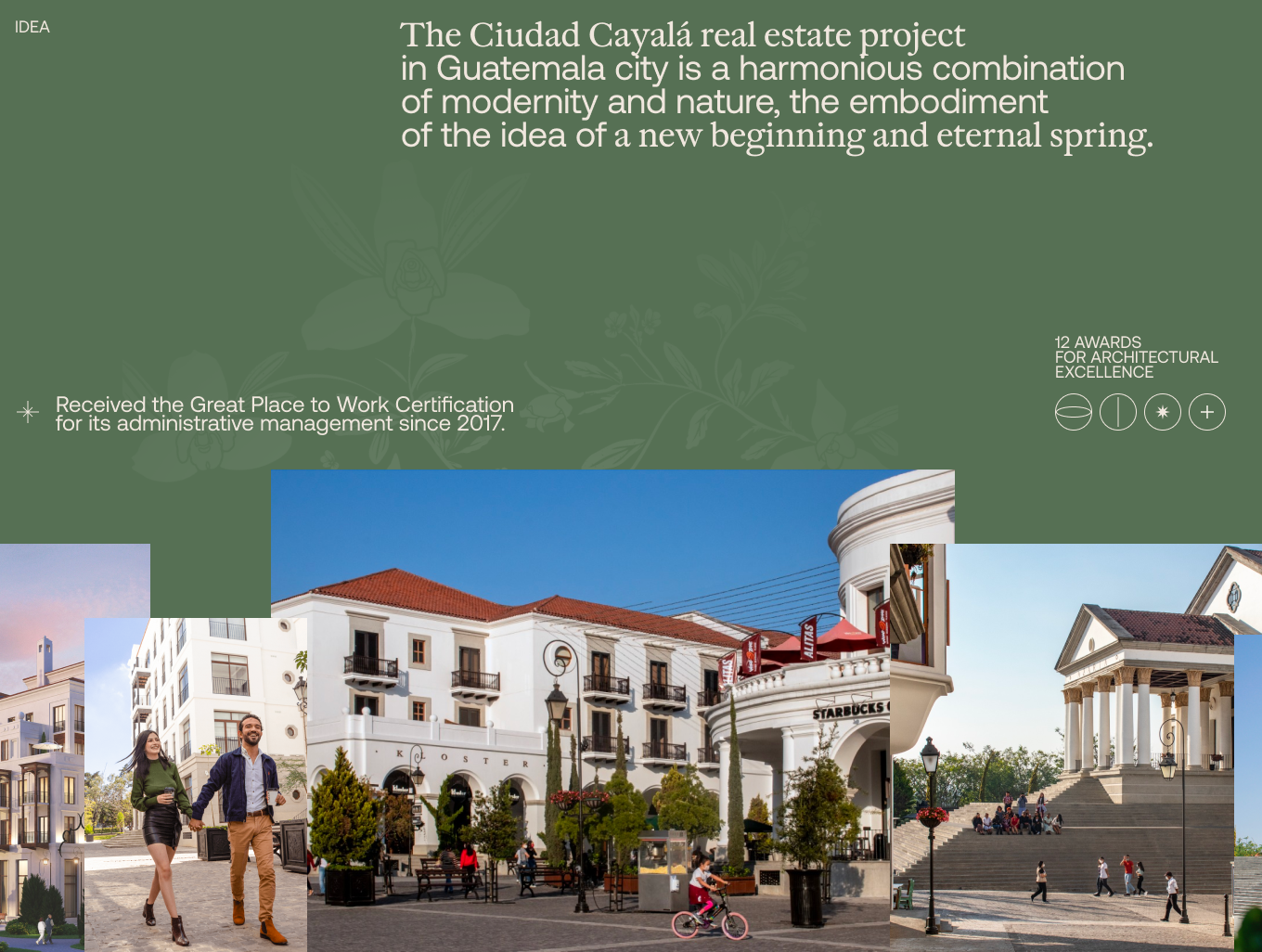 IDEA

The Ciudad Cayalá real estate project in Guatemala city is a harmonious combination of modernity and nature, the embodiment of the idea of a new beginning and eternal spring.

12 AWARDS
FOR ARCHITECTURAL
EXCELLENCE

Received the Great Place to Work Certification for its administrative management since 2017.